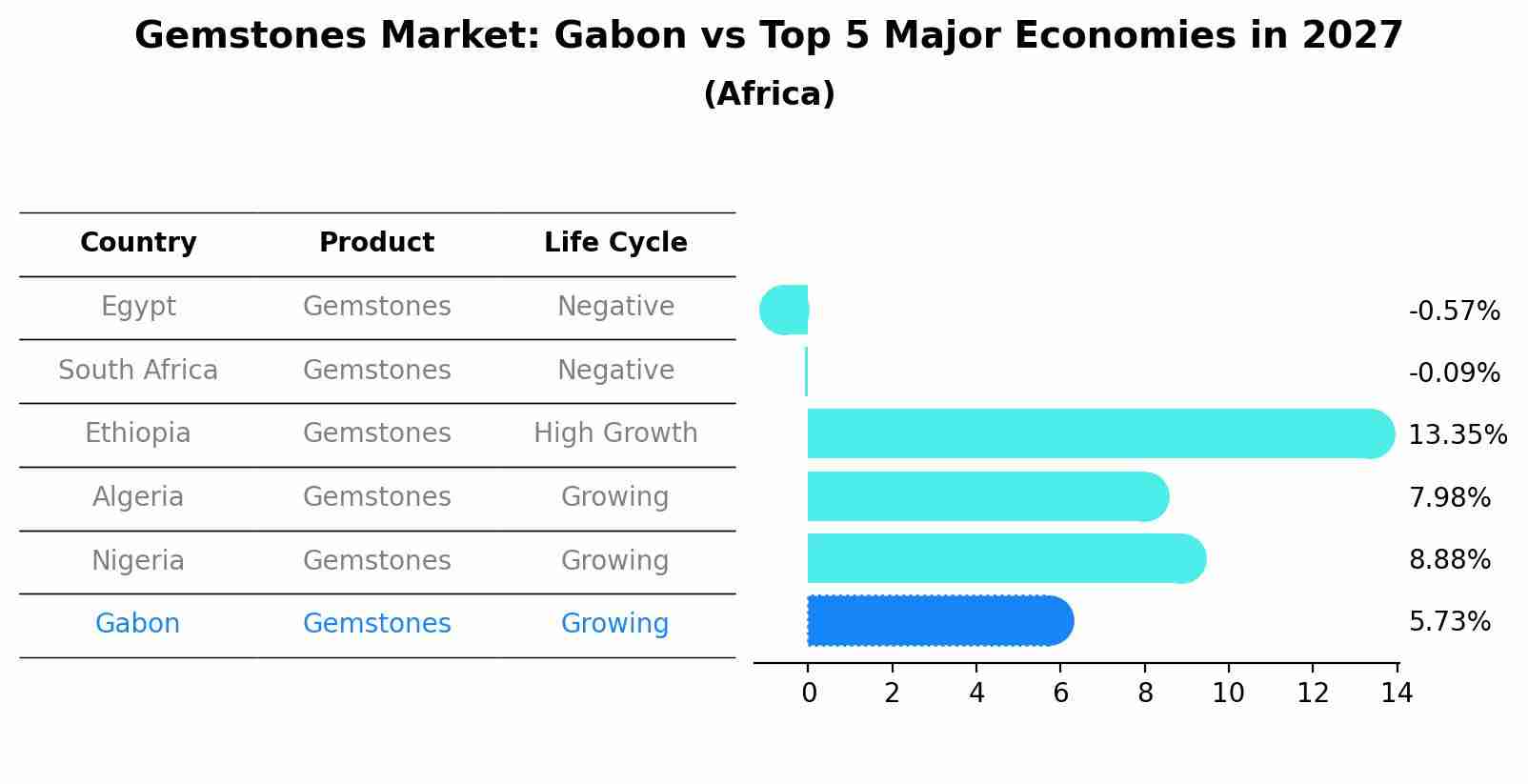 Gemstones Market: Gabon vs Top 5 Major Economies in 2027
(Africa)

| Country | Product | Life Cycle |
|---|---|---|
| Egypt | Gemstones | Negative |
| South Africa | Gemstones | Negative |
| Ethiopia | Gemstones | High Growth |
| Algeria | Gemstones | Growing |
| Nigeria | Gemstones | Growing |
| Gabon | Gemstones | Growing |

-0.57%
-0.09%
13.35%
7.98%
8.88%
5.73%

0 2 4 6 8 10 12 14